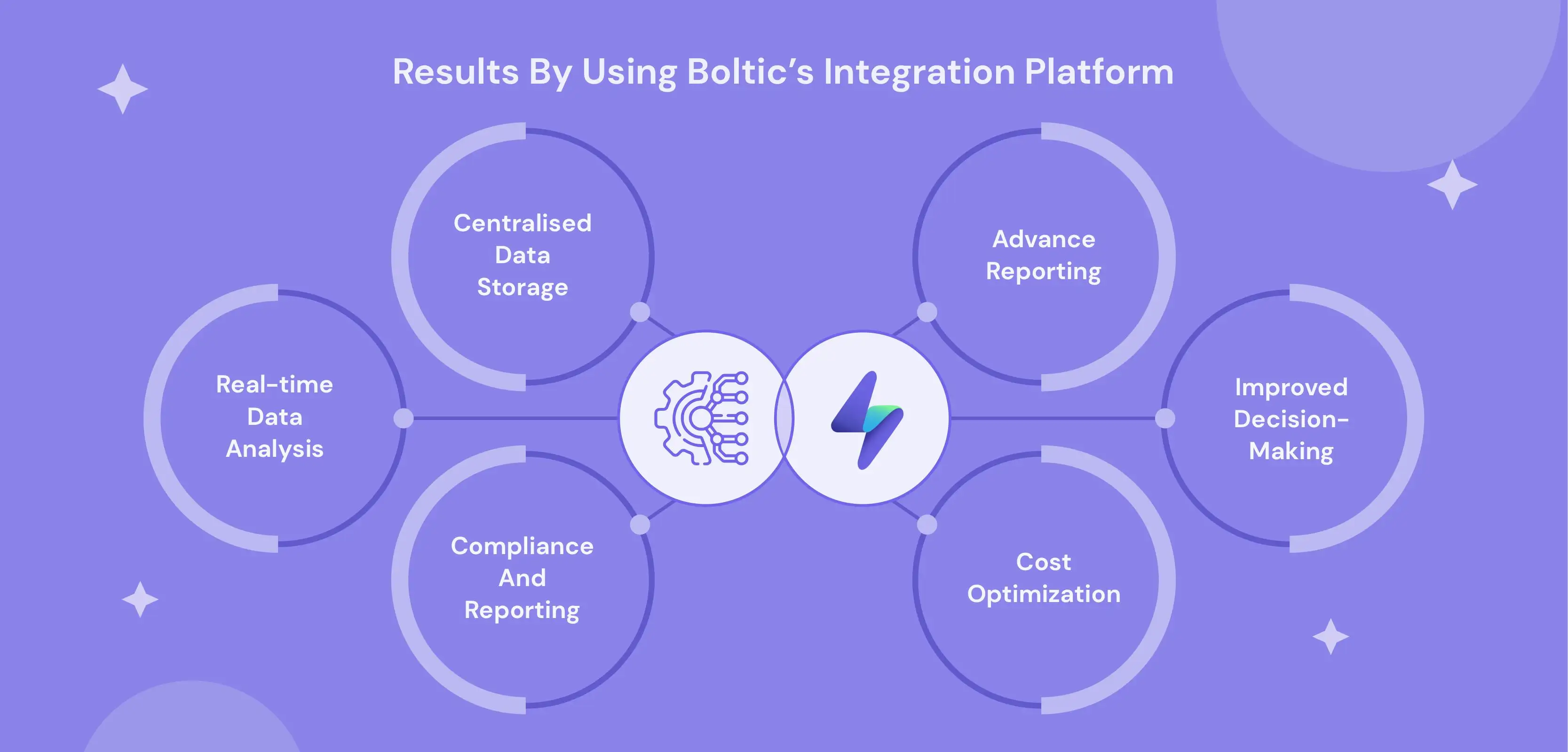 Results By Using Boltic's Integration Platform

Centralised Data Storage

Real-time Data Analysis

Compliance And Reporting

Advance Reporting

Improved Decision-Making

Cost Optimization